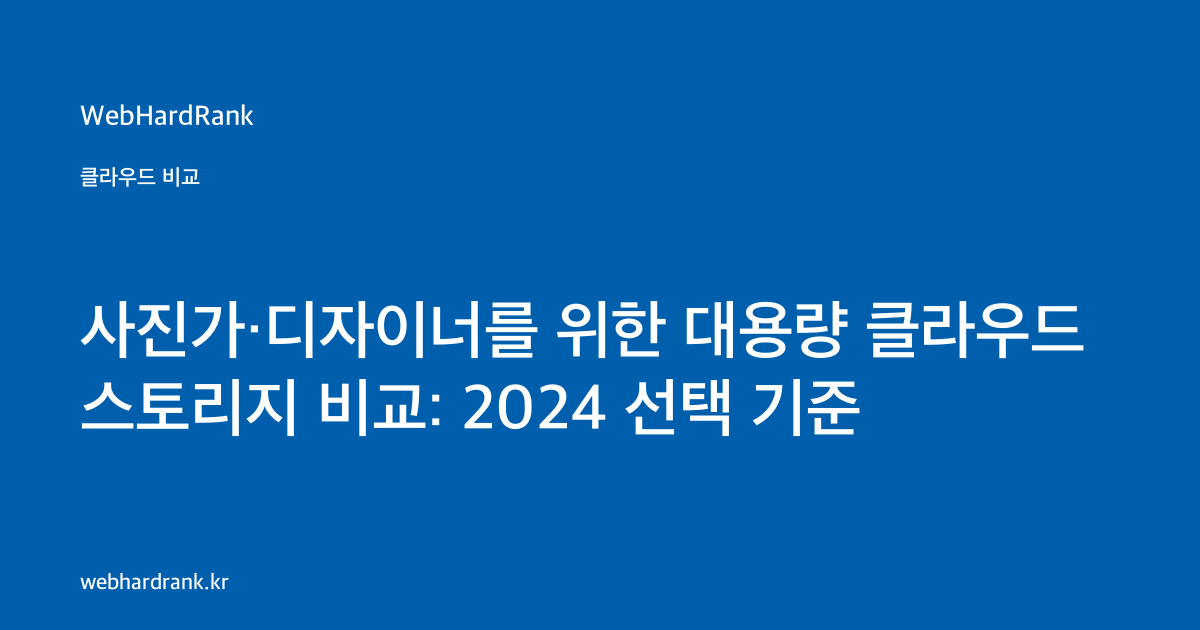 WebHardRank

클라우드 비교

사진가·디자이너를 위한 대용량 클라우드 스토리지 비교: 2024 선택 기준

webhardrank.kr